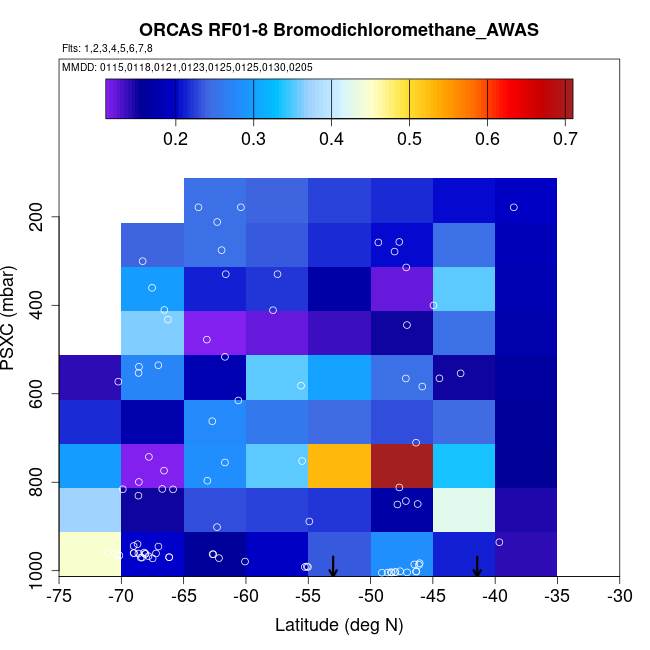 ORCAS RF01-8 Bromodichloromethane_AWAS

Flts: 1,2,3,4,5,6,7,8

MMDD: 0115,0118,0121,0123,0125,0125,0130,0205

0.2 0.3 0.4 0.5 0.6 0.7

PSXC (mbar)

200
400
600
800
1000

-75 -70 -65 -60 -55 -50 -45 -40 -35 -30

Latitude (deg N)